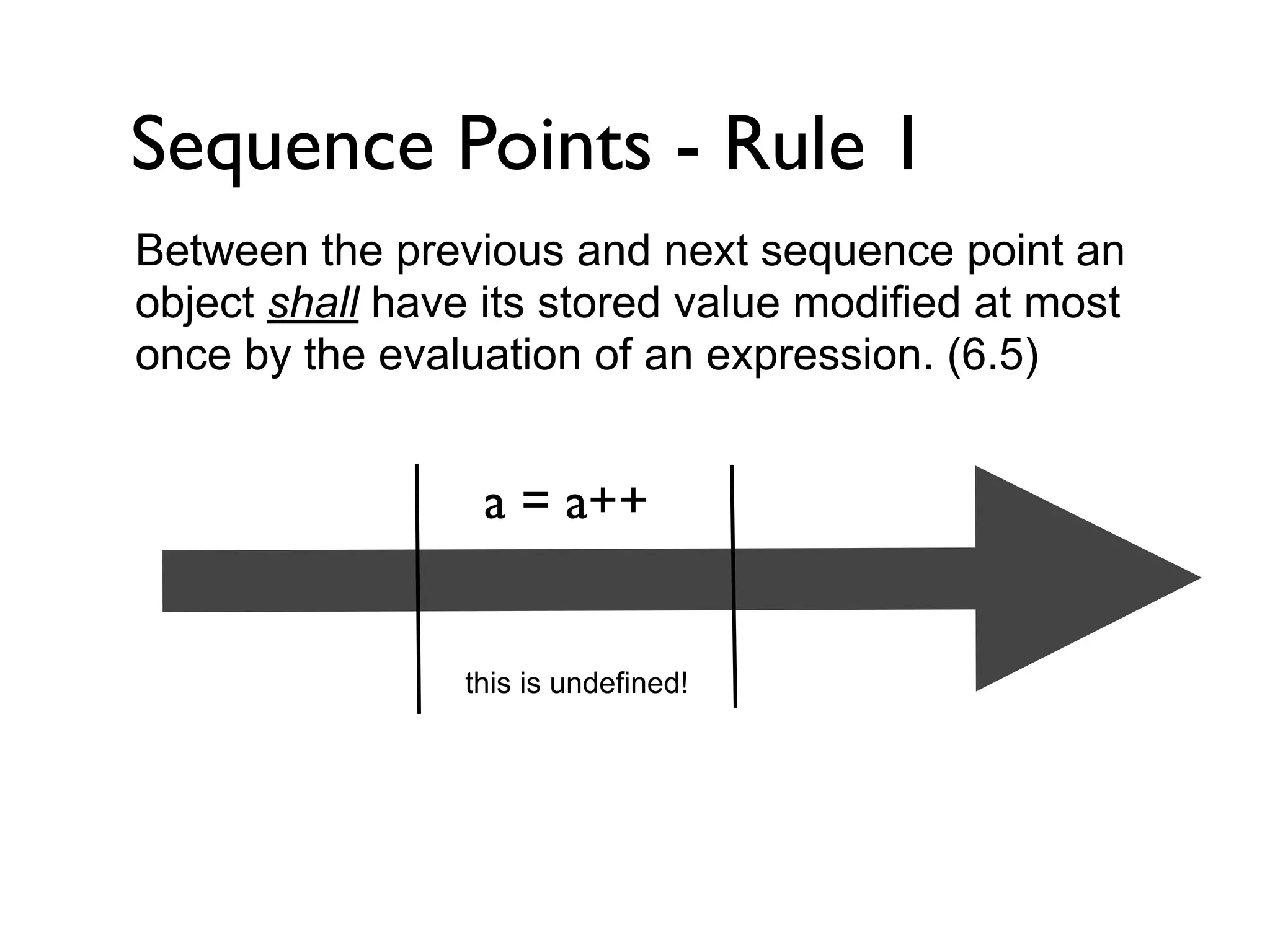 Sequence Points - Rule 1

Between the previous and next sequence point an object shall have its stored value modified at most once by the evaluation of an expression. (6.5)

a = a++

this is undefined!